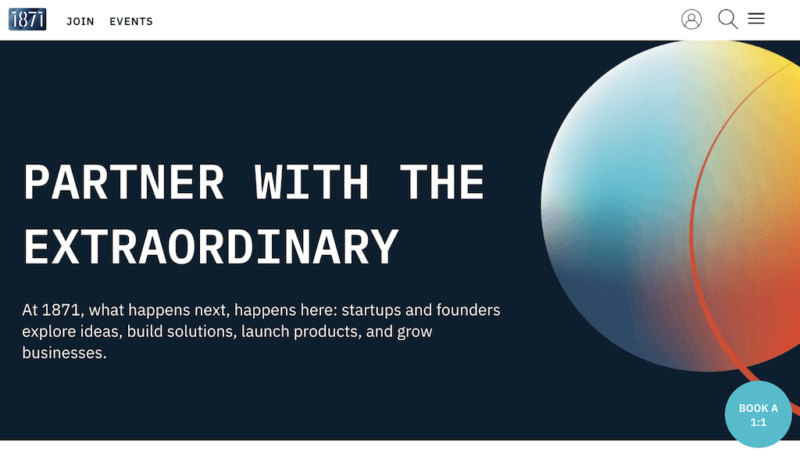 1871 JOIN EVENTS

PARTNER WITH THE EXTRAORDINARY

At 1871, what happens next, happens here: startups and founders explore ideas, build solutions, launch products, and grow businesses.

BOOK A 1:1